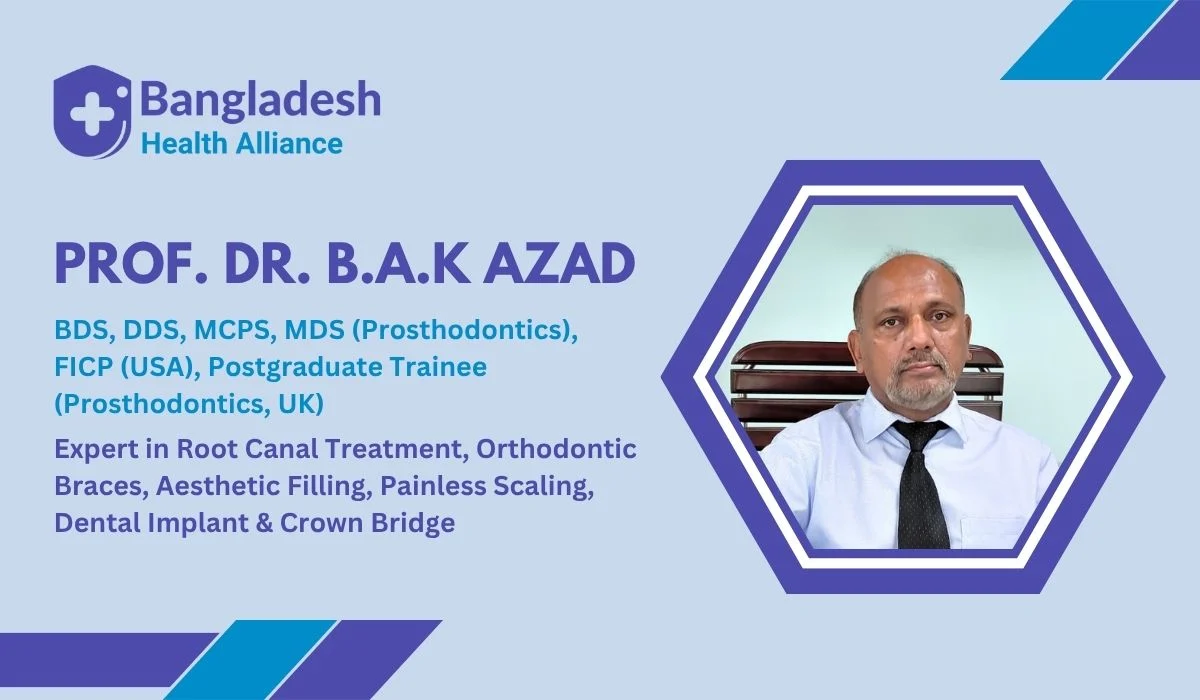 Bangladesh
Health Alliance

PROF. DR. B.A.K AZAD

BDS, DDS, MCPS, MDS (Prosthodontics), FICP (USA), Postgraduate Trainee (Prosthodontics, UK)

Expert in Root Canal Treatment, Orthodontic Braces, Aesthetic Filling, Painless Scaling, Dental Implant & Crown Bridge